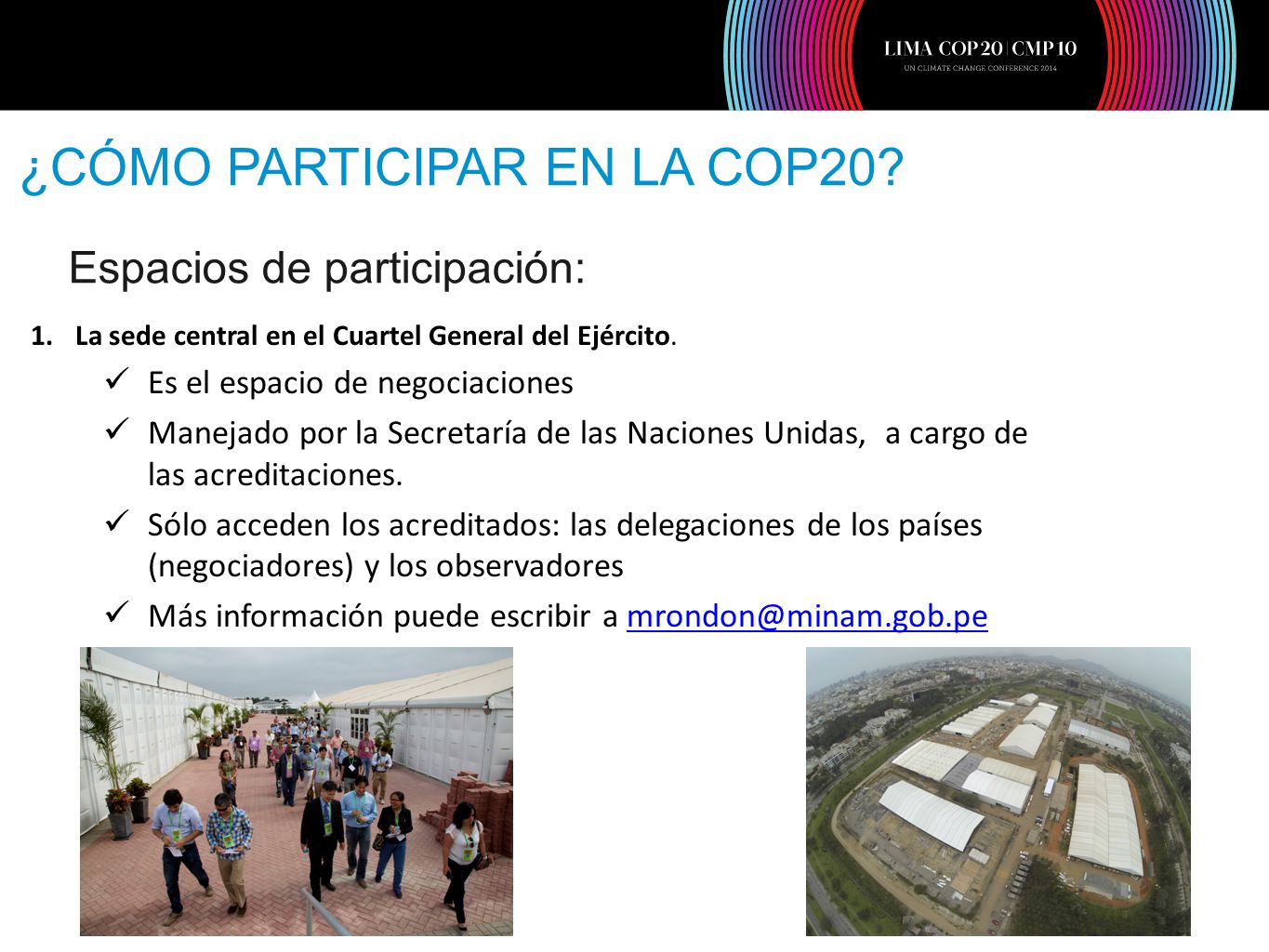 LIMA COP20 | CMP10
UN CLIMATE CHANGE CONFERENCE 2014

¿CÓMO PARTICIPAR EN LA COP20?

Espacios de participación:

1. La sede central en el Cuartel General del Ejército.

✓ Es el espacio de negociaciones
✓ Manejado por la Secretaría de las Naciones Unidas, a cargo de las acreditaciones.
✓ Sólo acceden los acreditados: las delegaciones de los países (negociadores) y los observadores
✓ Más información puede escribir a mrondon@minam.gob.pe